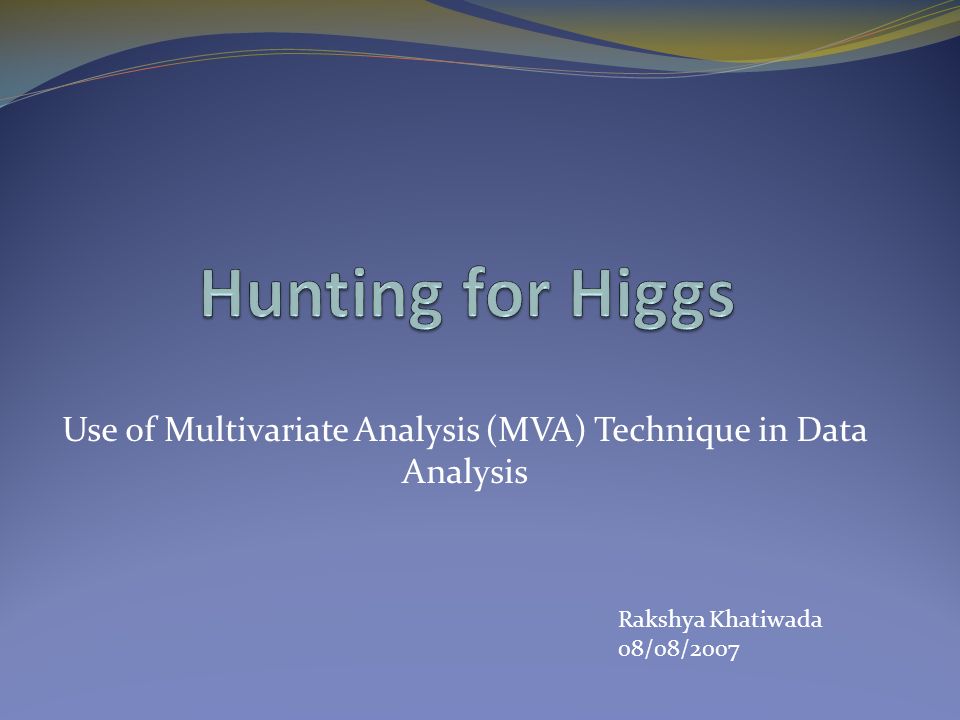 Hunting for Higgs

Use of Multivariate Analysis (MVA) Technique in Data Analysis

Rakshya Khatiwada
08/08/2007